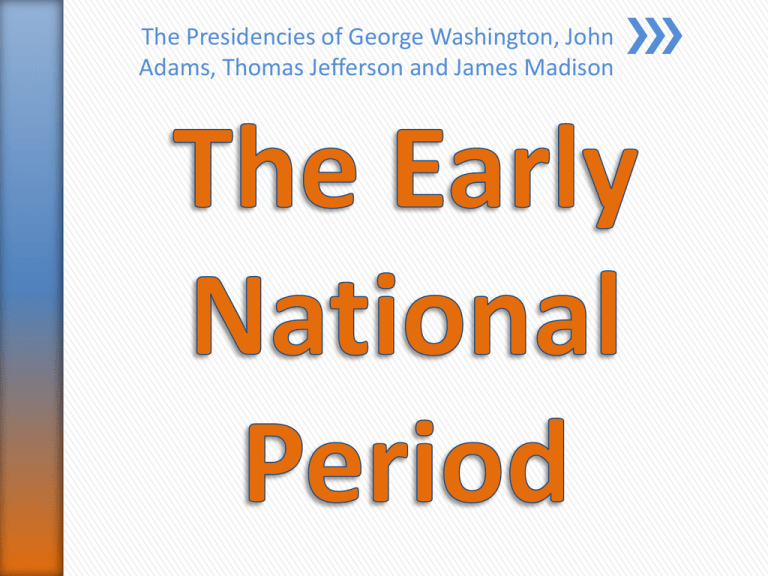 The Presidencies of George Washington, John Adams, Thomas Jefferson and James Madison

The Early National Period